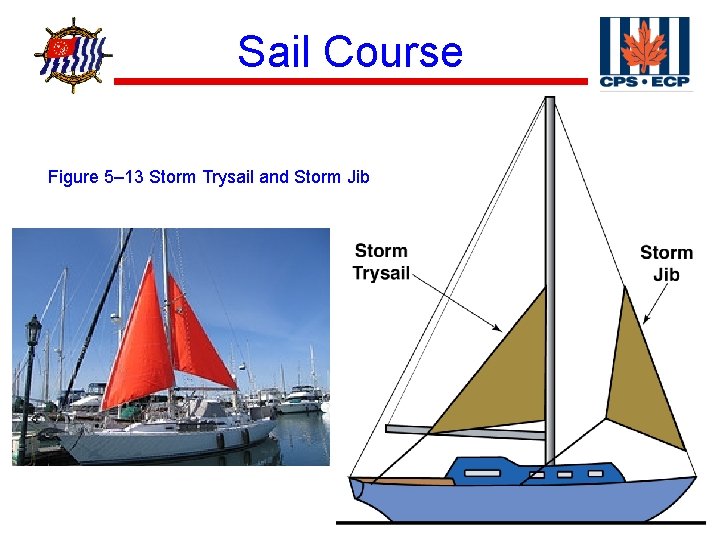 Sail Course

CPS • ECP

Figure 5–13 Storm Trysail and Storm Jib

Storm Trysail

Storm Jib